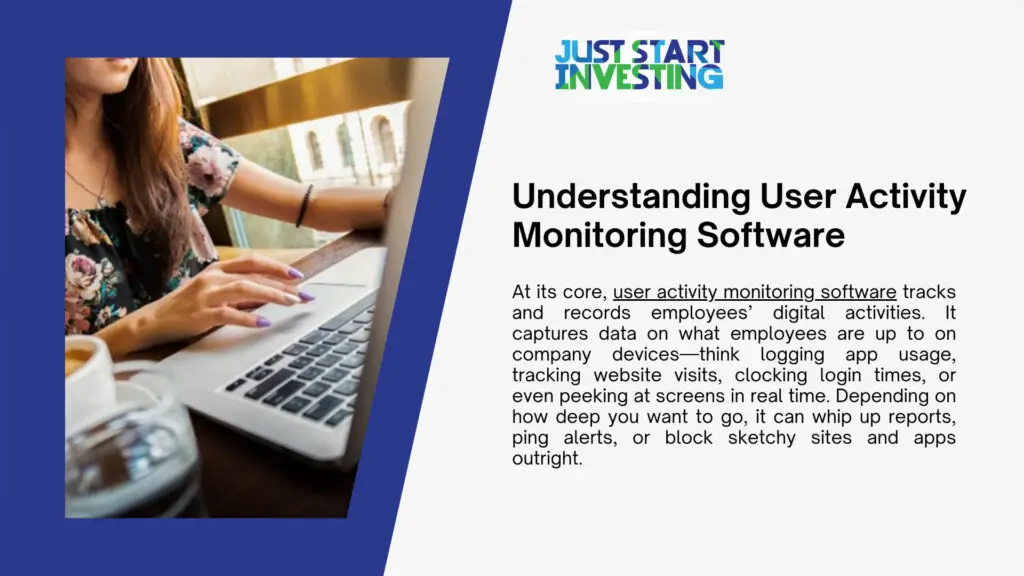 JUST START INVESTING

Understanding User Activity Monitoring Software

At its core, user activity monitoring software tracks and records employees' digital activities. It captures data on what employees are up to on company devices—think logging app usage, tracking website visits, clocking login times, or even peeking at screens in real time. Depending on how deep you want to go, it can whip up reports, ping alerts, or block sketchy sites and apps outright.